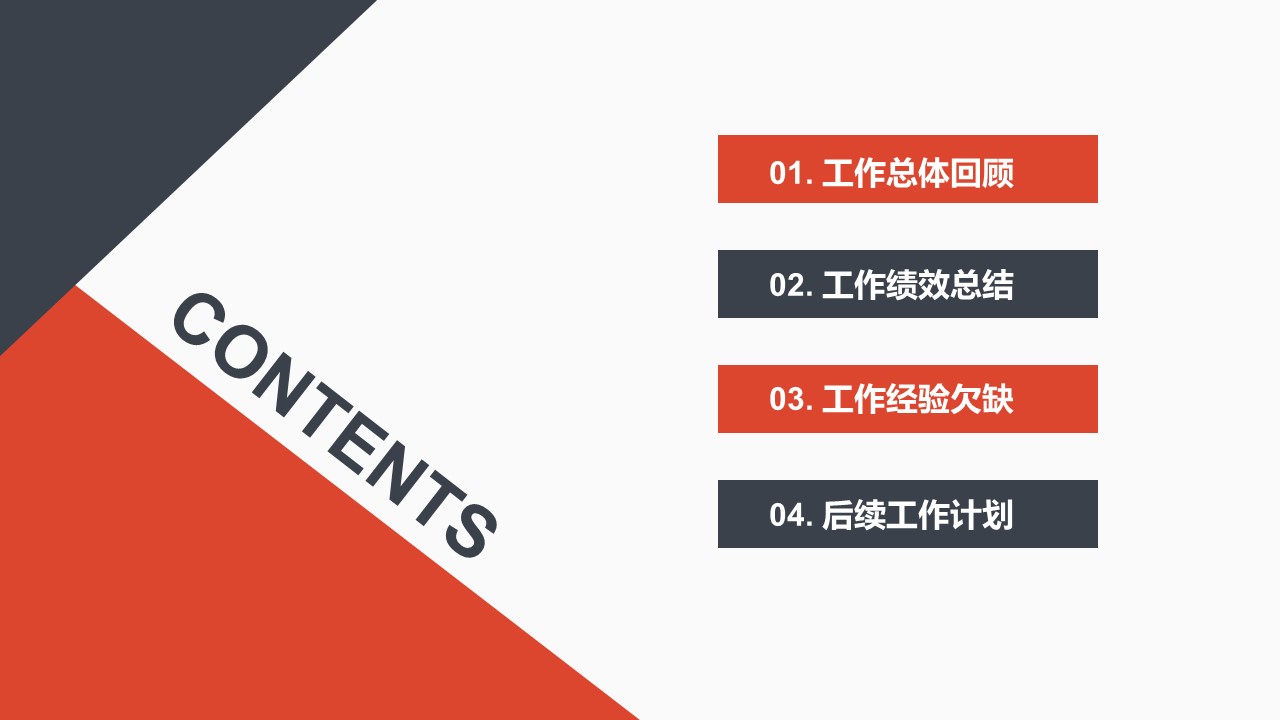 CONTENTS

01. 工作总体回顾

02. 工作绩效总结

03. 工作经验欠缺

04. 后续工作计划